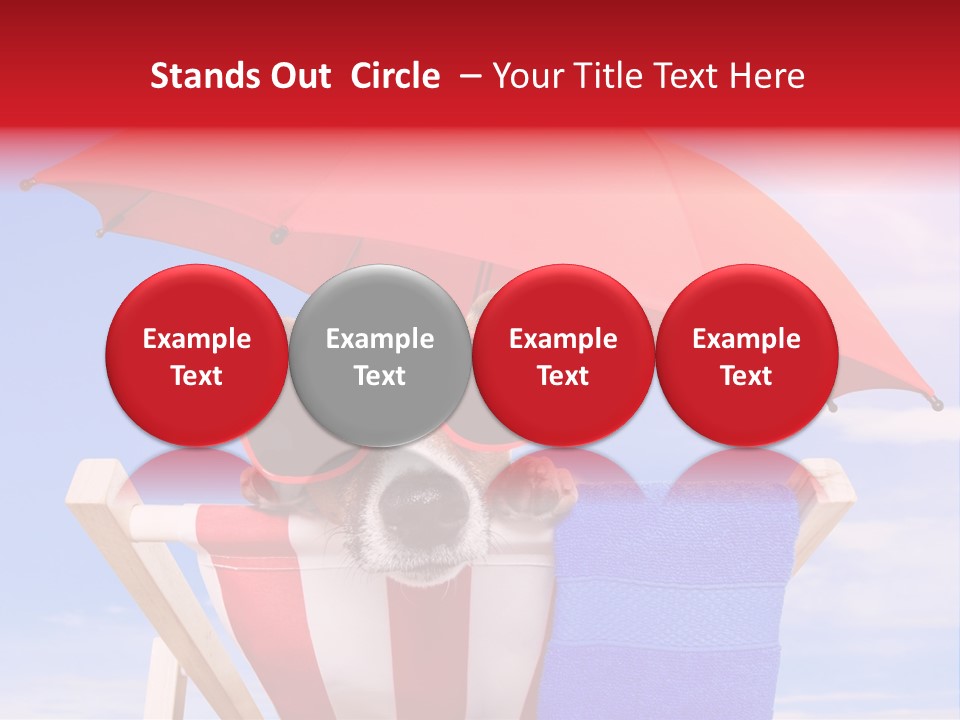 Stands Out  Circle  – Your Title Text Here

Example Text

Example Text

Example Text

Example Text